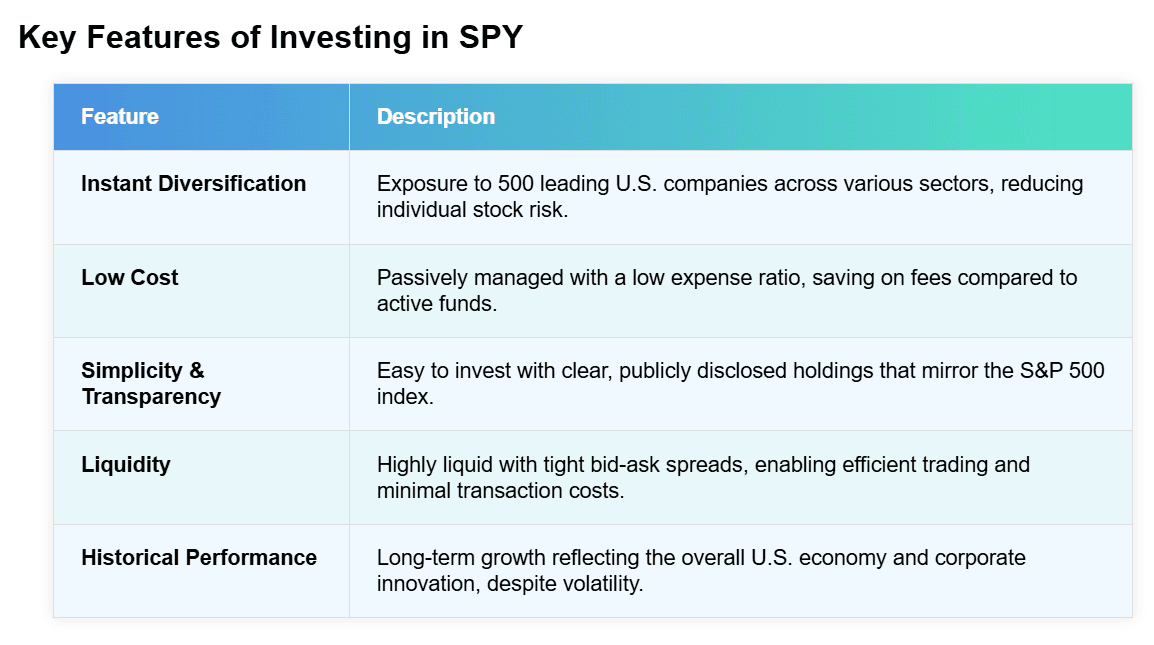 Key Features of Investing in SPY

| Feature | Description |
|---|---|
| Instant Diversification | Exposure to 500 leading U.S. companies across various sectors, reducing individual stock risk. |
| Low Cost | Passively managed with a low expense ratio, saving on fees compared to active funds. |
| Simplicity & Transparency | Easy to invest with clear, publicly disclosed holdings that mirror the S&P 500 index. |
| Liquidity | Highly liquid with tight bid-ask spreads, enabling efficient trading and minimal transaction costs. |
| Historical Performance | Long-term growth reflecting the overall U.S. economy and corporate innovation, despite volatility. |